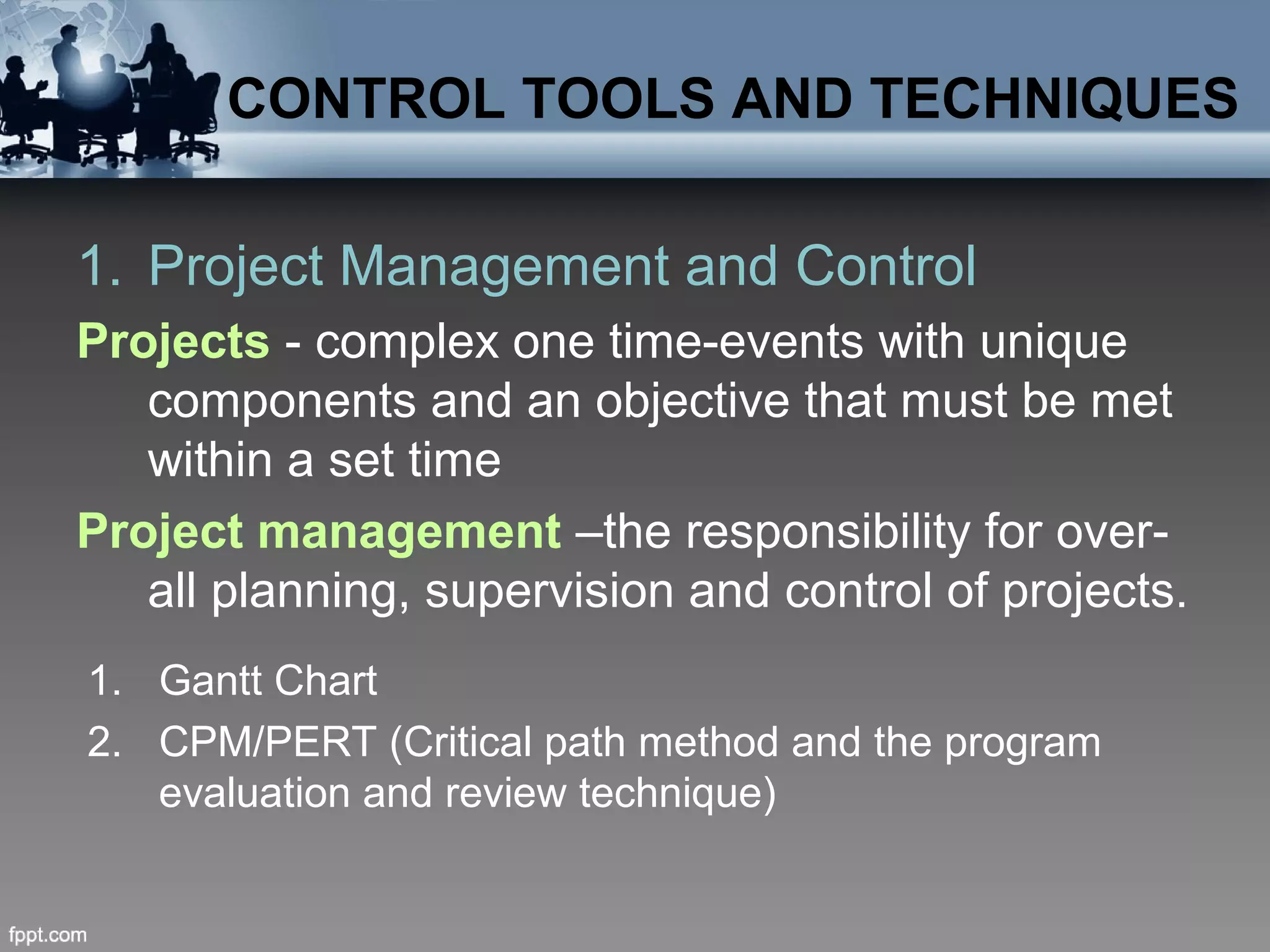 CONTROL TOOLS AND TECHNIQUES

1. Project Management and Control

Projects - complex one time-events with unique components and an objective that must be met within a set time

Project management –the responsibility for over-all planning, supervision and control of projects.

1. Gantt Chart
2. CPM/PERT (Critical path method and the program evaluation and review technique)

fppt.com